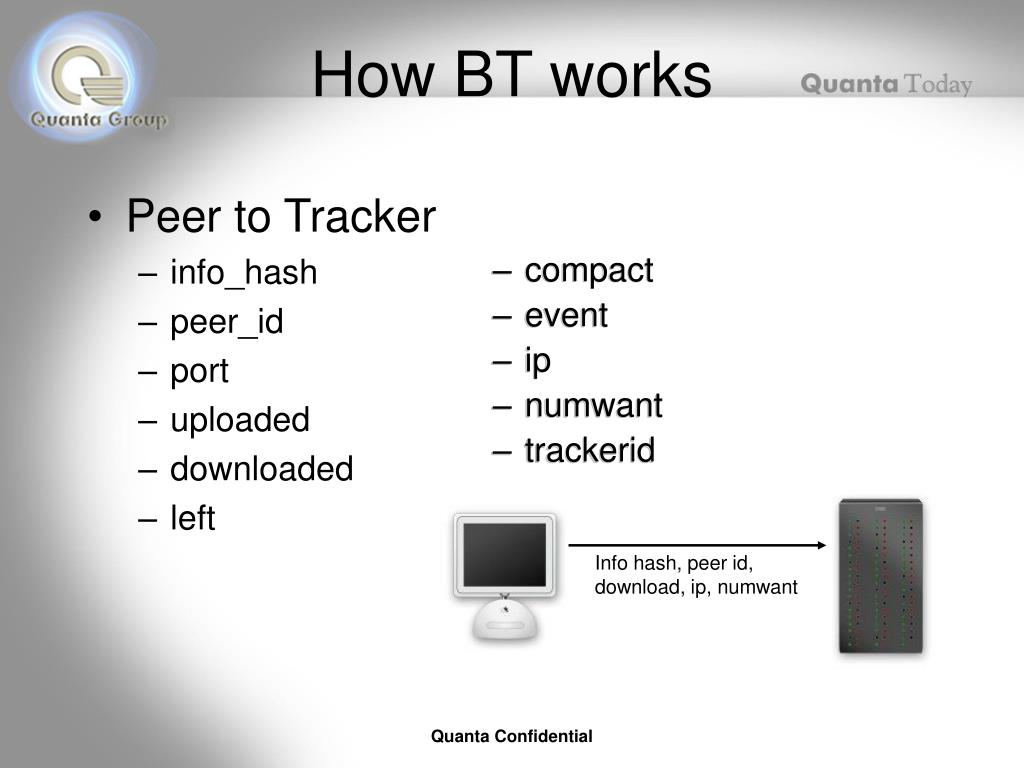 Quanta Group

How BT works

Quanta Today

• Peer to Tracker
– info_hash
– peer_id
– port
– uploaded
– downloaded
– left

– compact
– event
– ip
– numwant
– trackerid

Info hash, peer id, download, ip, numwant

Quanta Confidential